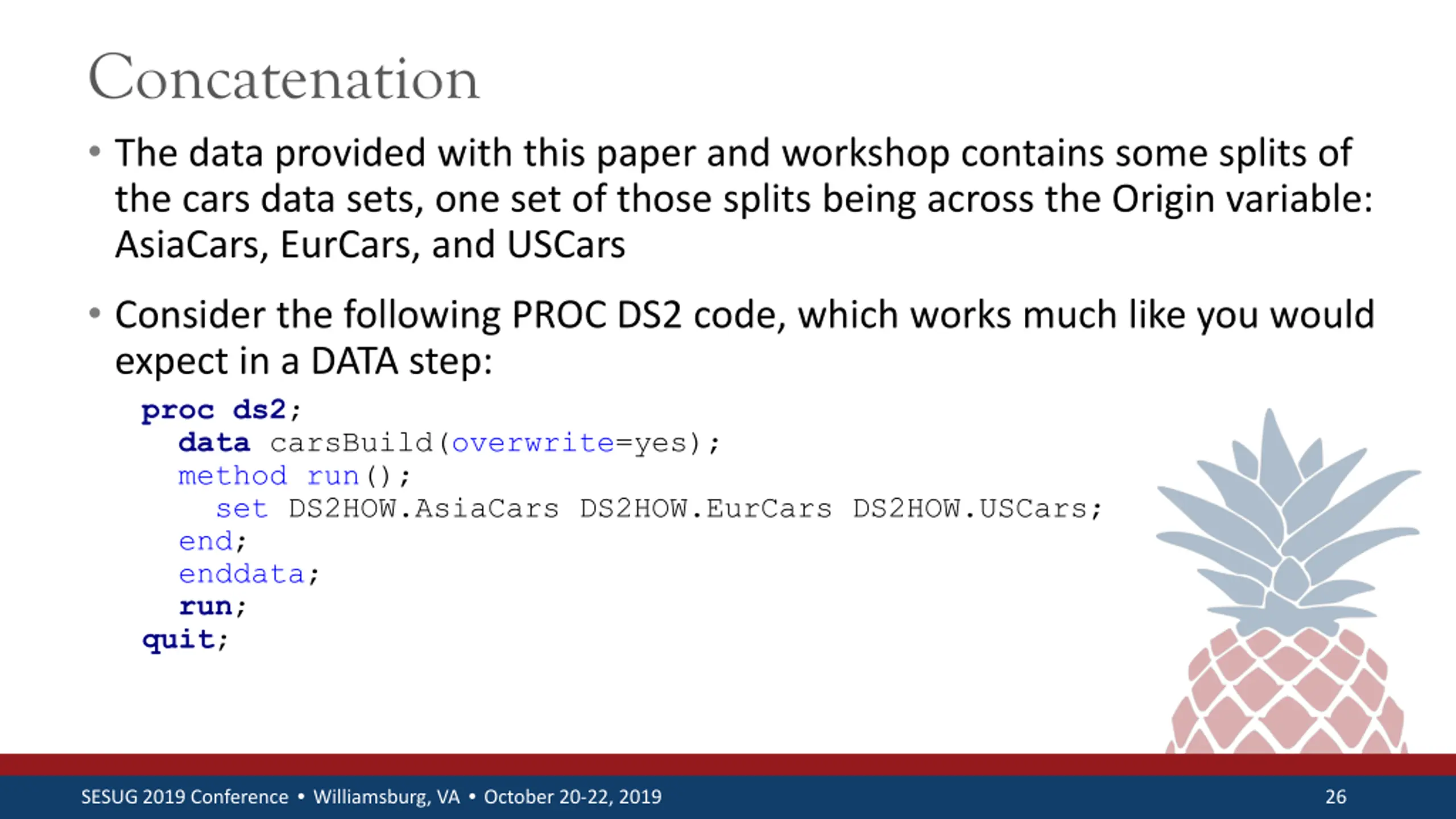 Concatenation

• The data provided with this paper and workshop contains some splits of the cars data sets, one set of those splits being across the Origin variable: AsiaCars, EurCars, and USCars

• Consider the following PROC DS2 code, which works much like you would expect in a DATA step:

proc ds2;
data carsBuild(overwrite=yes);
method run();
set DS2HOW.AsiaCars DS2HOW.EurCars DS2HOW.USCars;
end;
enddata;
run;
quit;

SESUG 2019 Conference • Williamsburg, VA • October 20-22, 2019

26